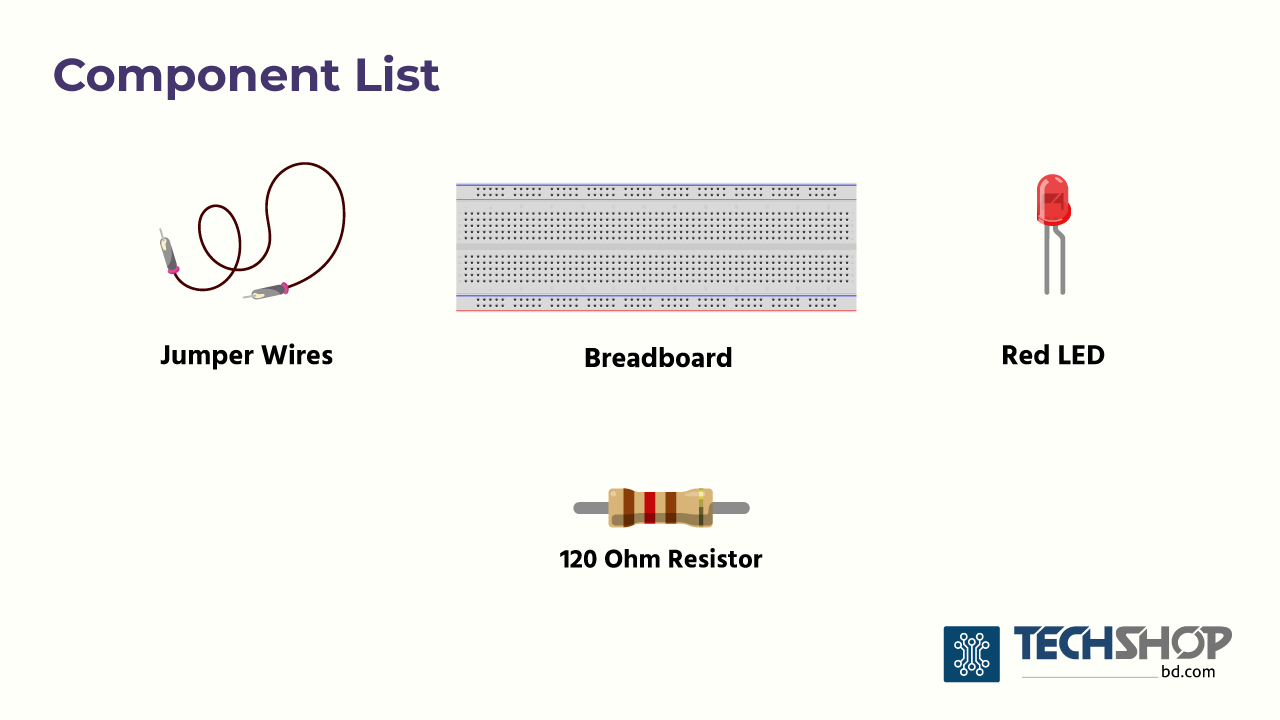 Component List

Jumper Wires

Breadboard

Red LED

120 Ohm Resistor

TECHSHOP bd.com